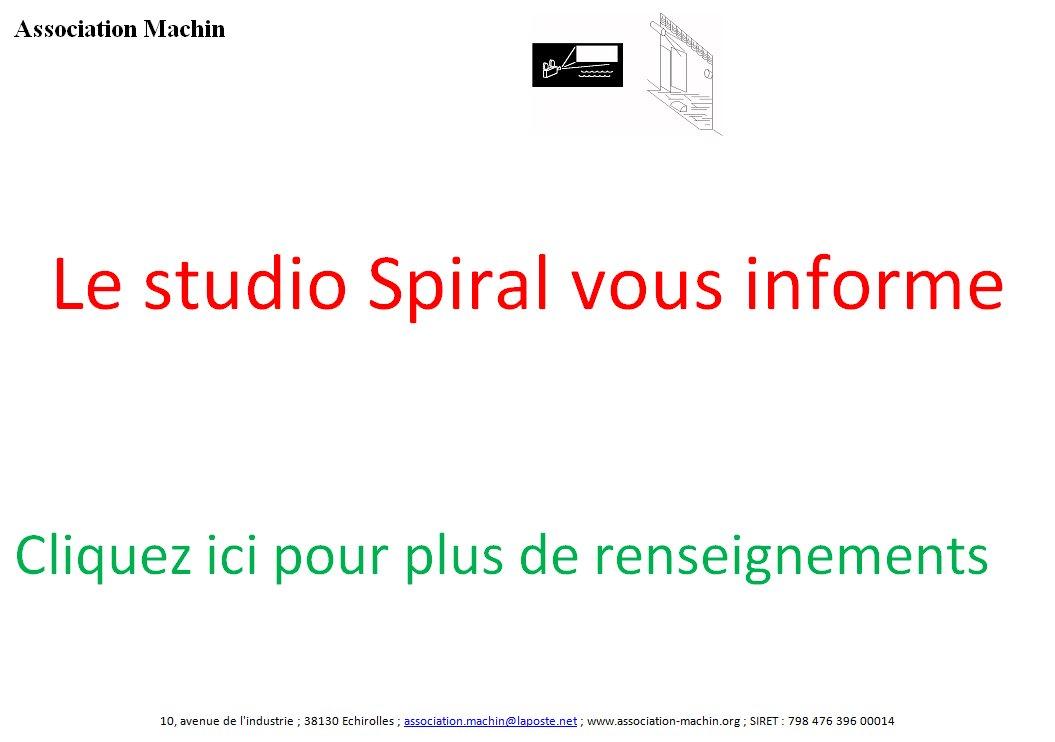 Association Machin

Le studio Spiral vous informe

Cliquez ici pour plus de renseignements

10, avenue de l'industrie ; 38130 Echirolles ; association.machin@laposte.net ; www.association-machin.org ; SIRET : 798 476 396 00014